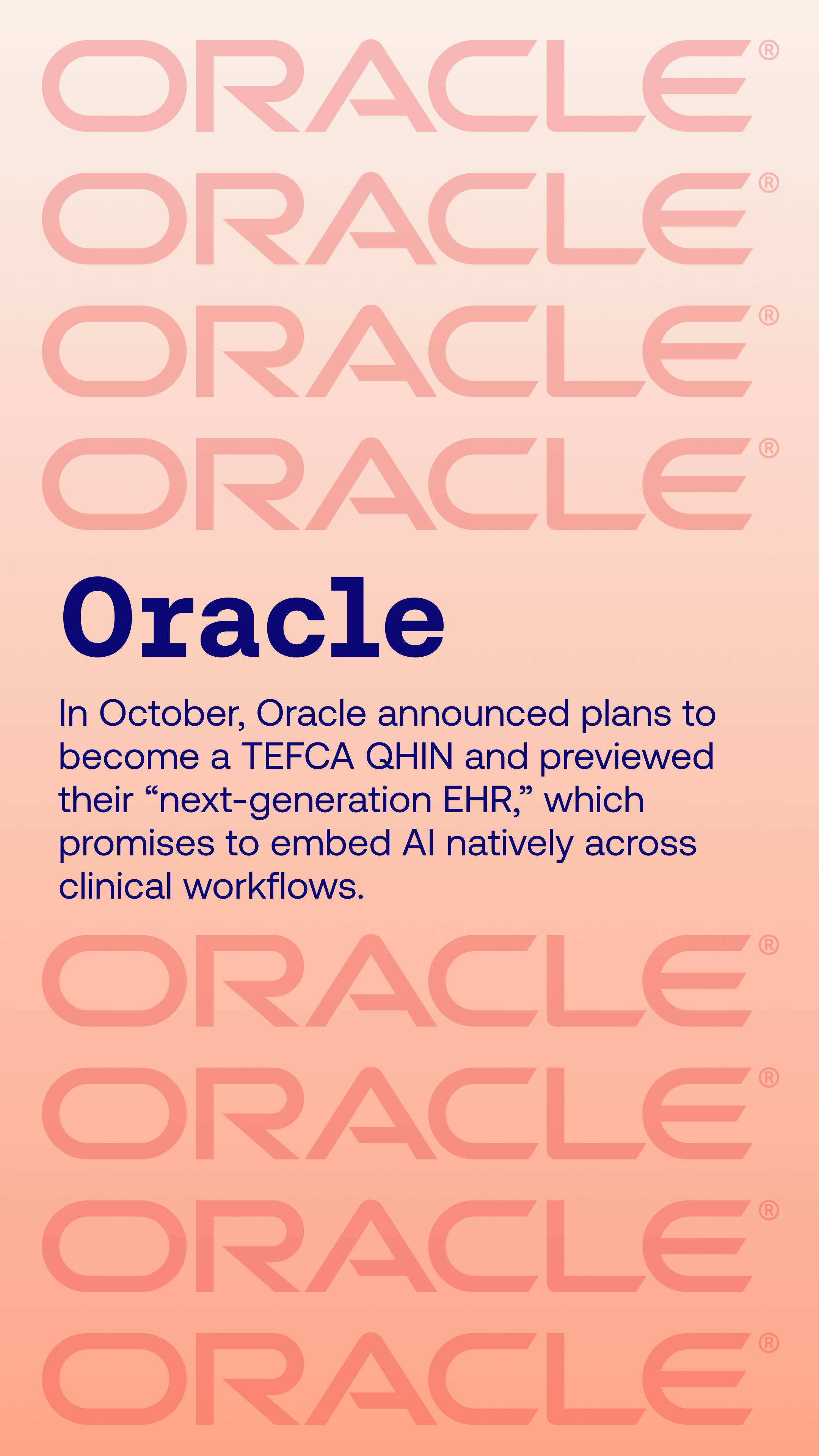 ORACLE®
ORACLE®
ORACLE®
ORACLE®

Oracle

In October, Oracle announced plans to become a TEFCA QHIN and previewed their “next-generation EHR,” which promises to embed AI natively across clinical workflows.

ORACLE®
ORACLE®
ORACLE®
ORACLE®